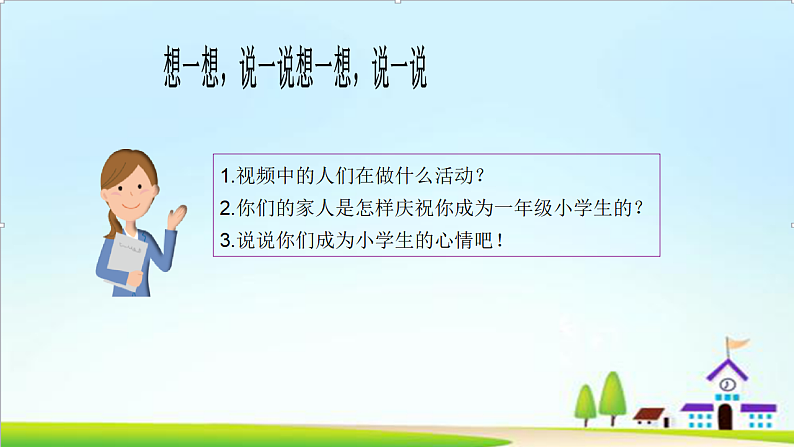 想一想，说一说想一想，说一说

1.视频中的人们在做什么活动？
2.你们的家人是怎样庆祝你成为一年级小学生的？
3.说说你们成为小学生的心情吧！